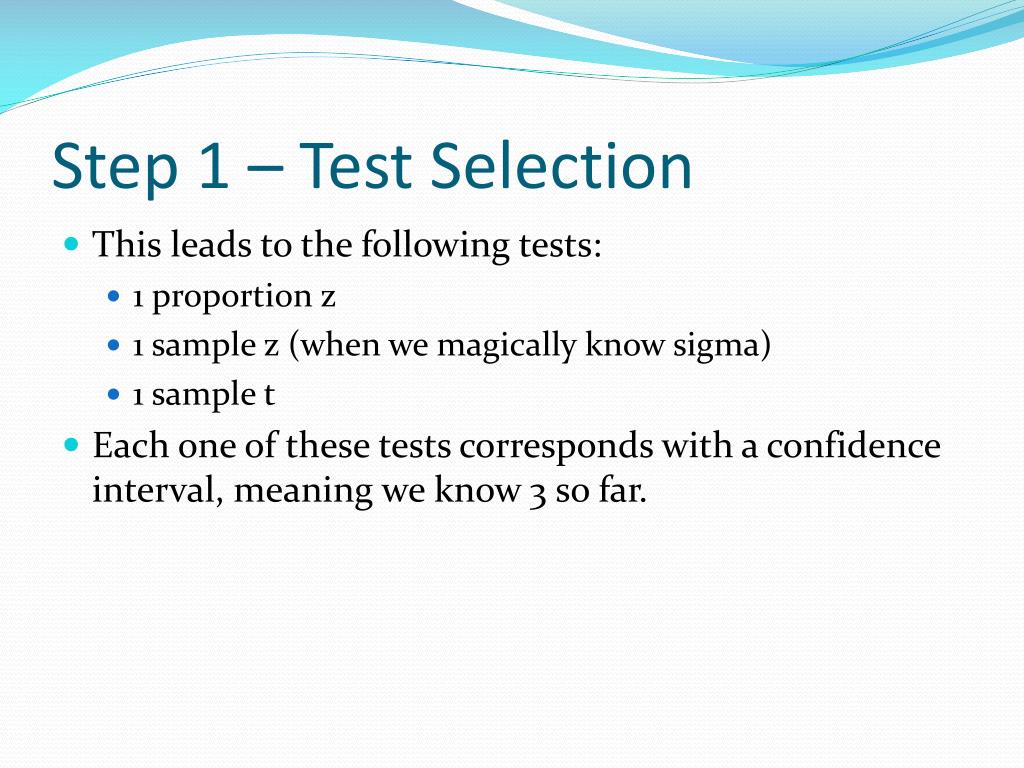 Step 1 – Test Selection

This leads to the following tests:

1 proportion z

1 sample z (when we magically know sigma)

1 sample t

Each one of these tests corresponds with a confidence interval, meaning we know 3 so far.